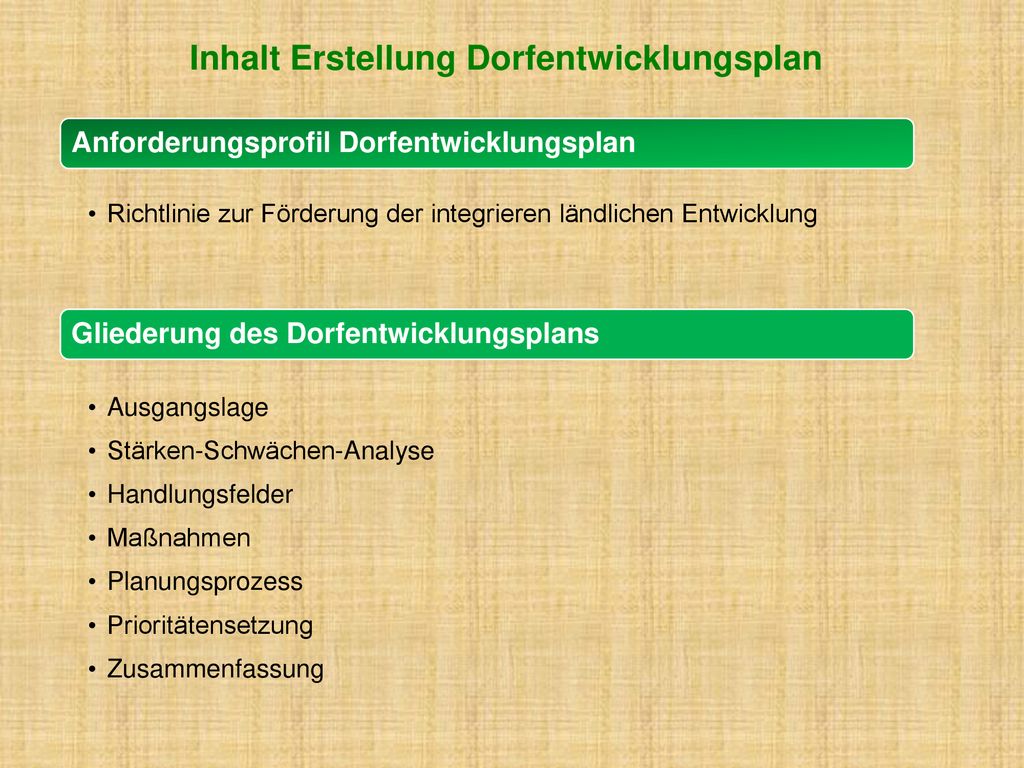 Inhalt Erstellung Dorfentwicklungsplan

Anforderungsprofil Dorfentwicklungsplan

• Richtlinie zur Förderung der integrieren ländlichen Entwicklung

Gliederung des Dorfentwicklungsplans

• Ausgangslage
• Stärken-Schwächen-Analyse
• Handlungsfelder
• Maßnahmen
• Planungsprozess
• Prioritätensetzung
• Zusammenfassung